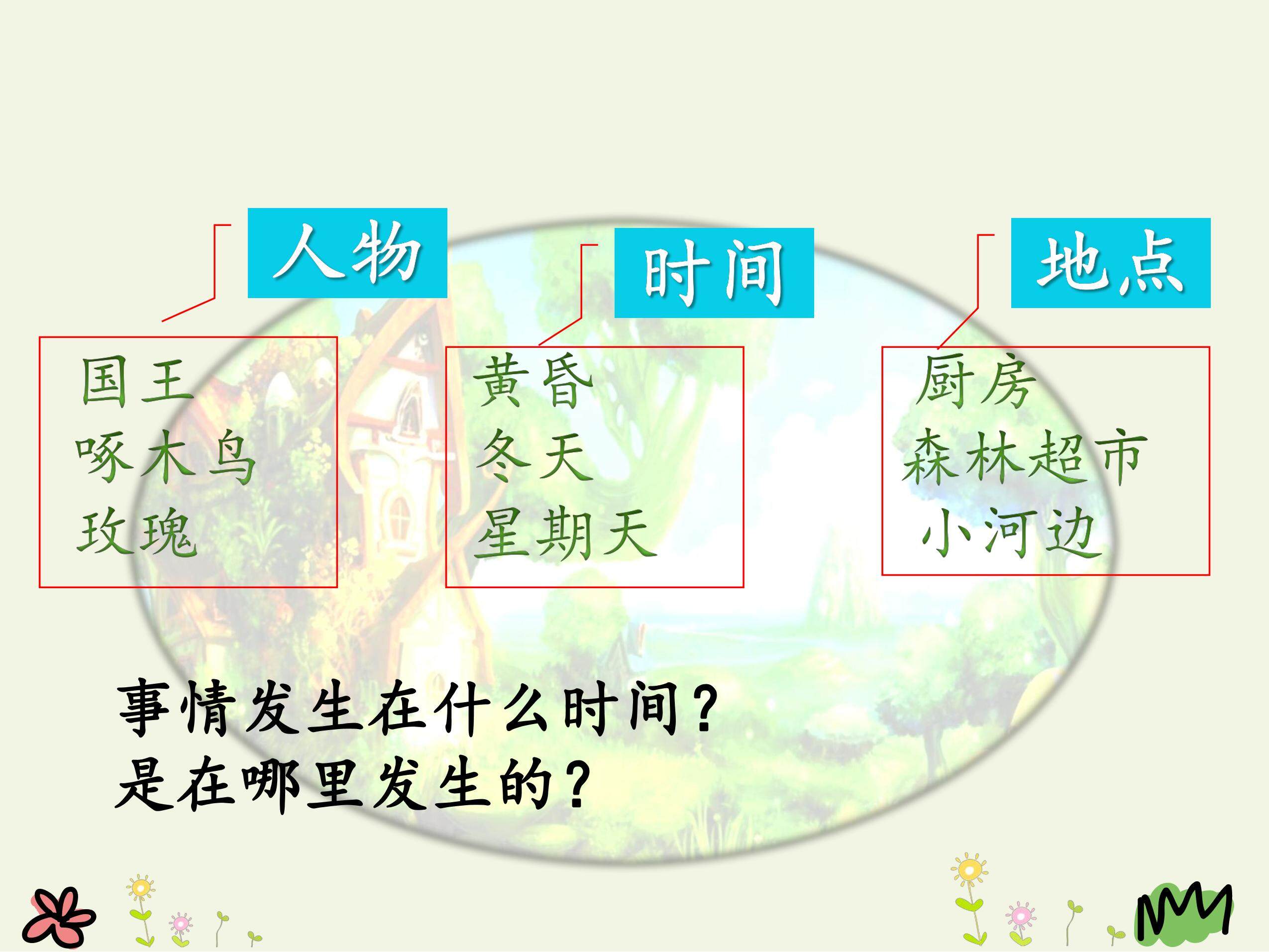 人物

国王
啄木鸟
玫瑰

时间

黄昏
冬天
星期天

地点

厨房
森林超市
小河边

事情发生在什么时间？
是在哪里发生的？